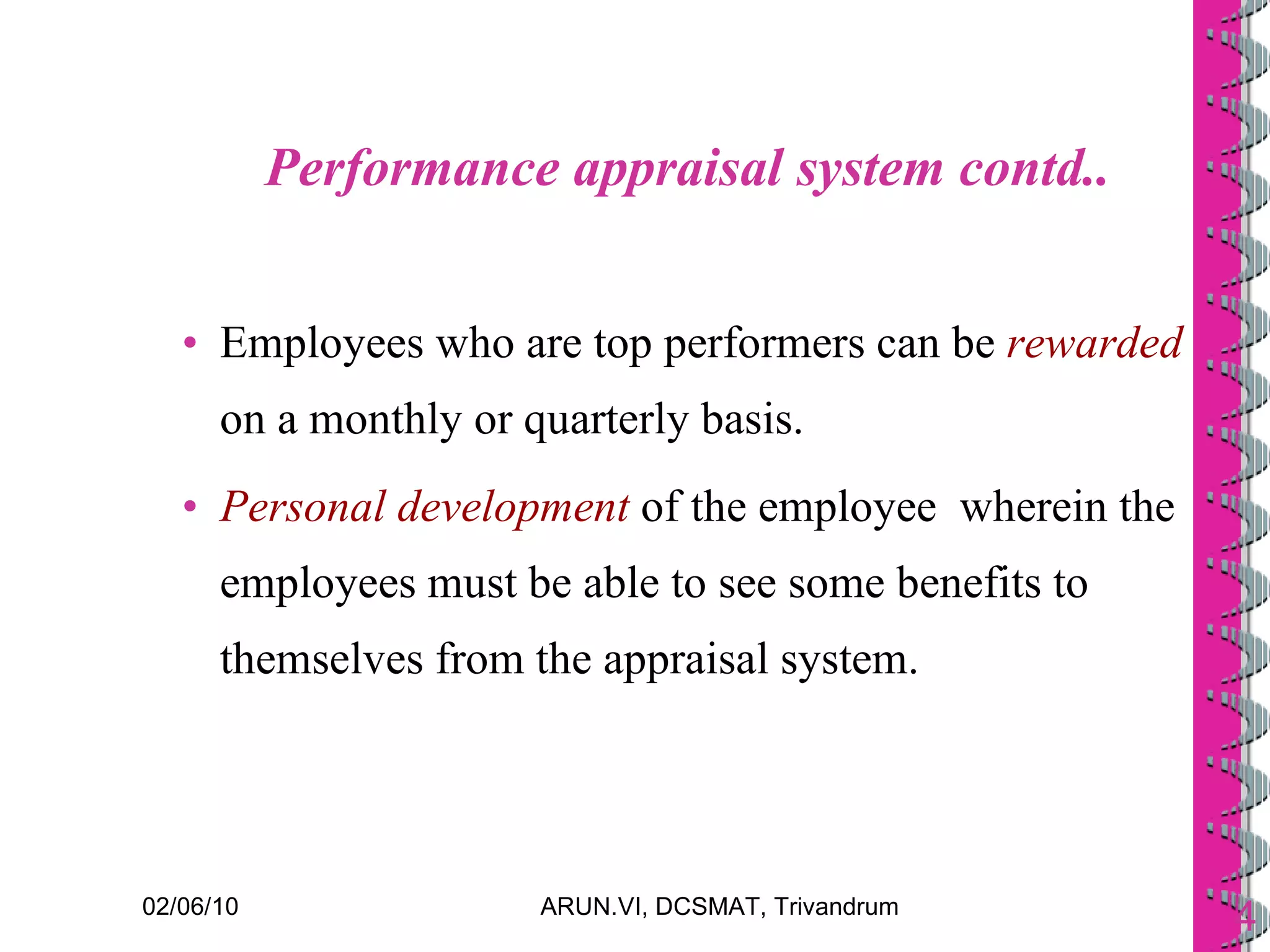 Performance appraisal system contd..

• Employees who are top performers can be rewarded on a monthly or quarterly basis.

• Personal development of the employee wherein the employees must be able to see some benefits to themselves from the appraisal system.

02/06/10

ARUN.VI, DCSMAT, Trivandrum

4